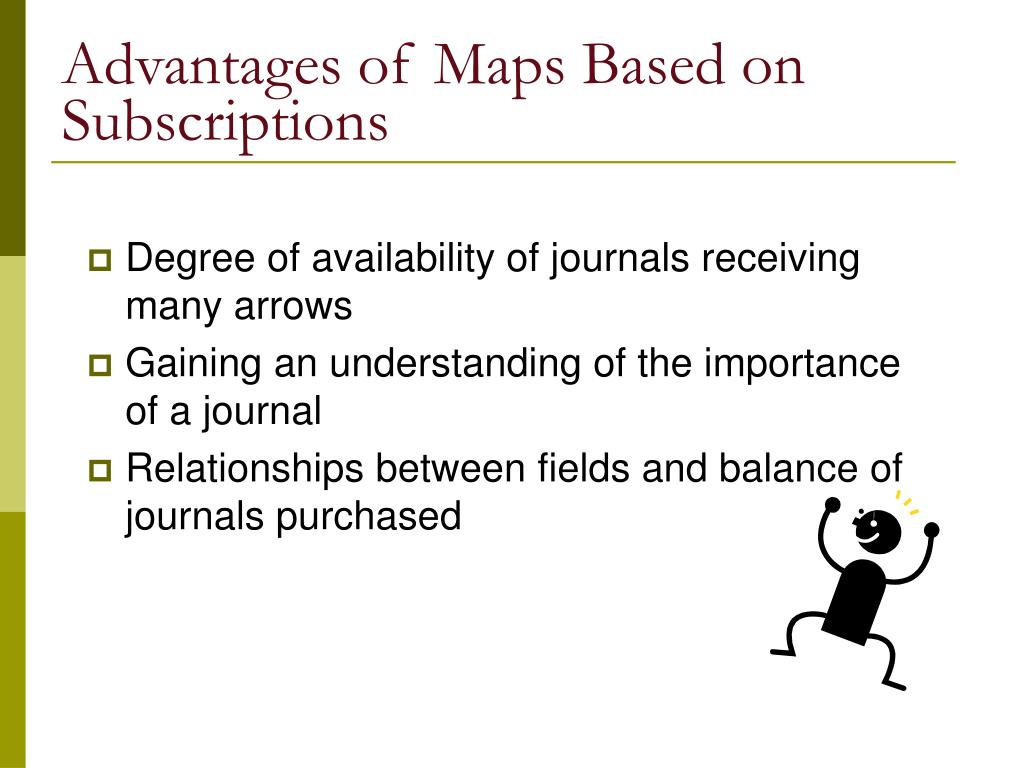 Advantages of Maps Based on Subscriptions

Degree of availability of journals receiving many arrows

Gaining an understanding of the importance of a journal

Relationships between fields and balance of journals purchased